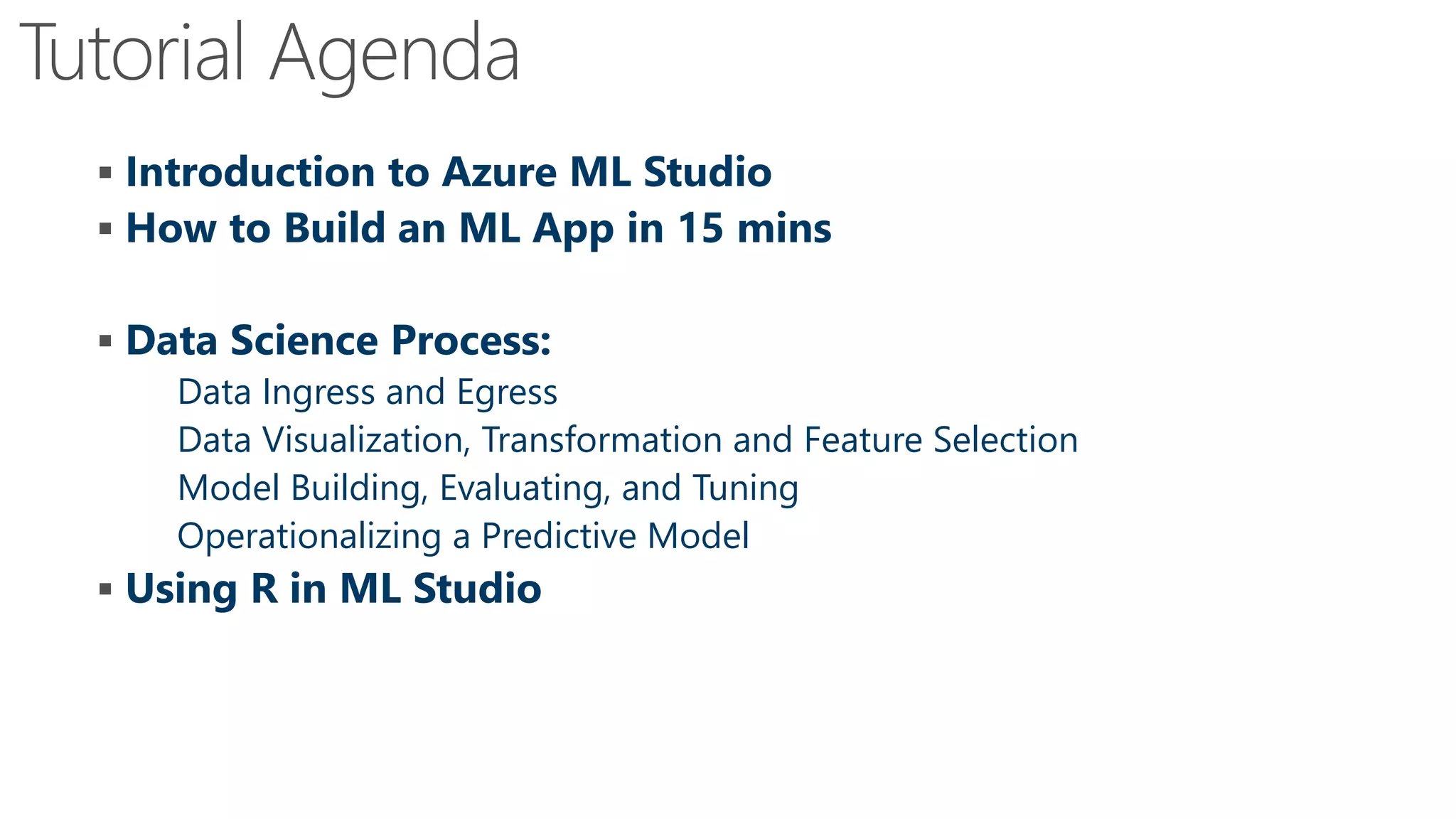 Tutorial Agenda

▪ Introduction to Azure ML Studio
▪ How to Build an ML App in 15 mins

▪ Data Science Process:
Data Ingress and Egress
Data Visualization, Transformation and Feature Selection
Model Building, Evaluating, and Tuning
Operationalizing a Predictive Model
▪ Using R in ML Studio